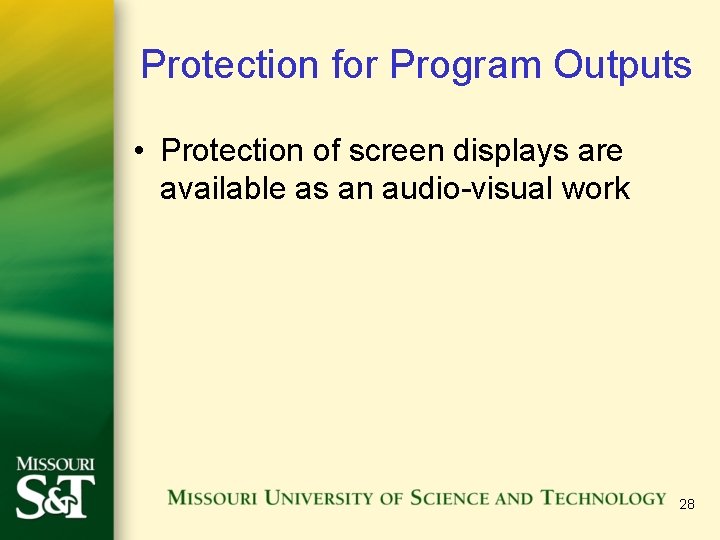 Protection for Program Outputs

• Protection of screen displays are available as an audio-visual work

MISSOURI S&T

MISSOURI UNIVERSITY OF SCIENCE AND TECHNOLOGY

28